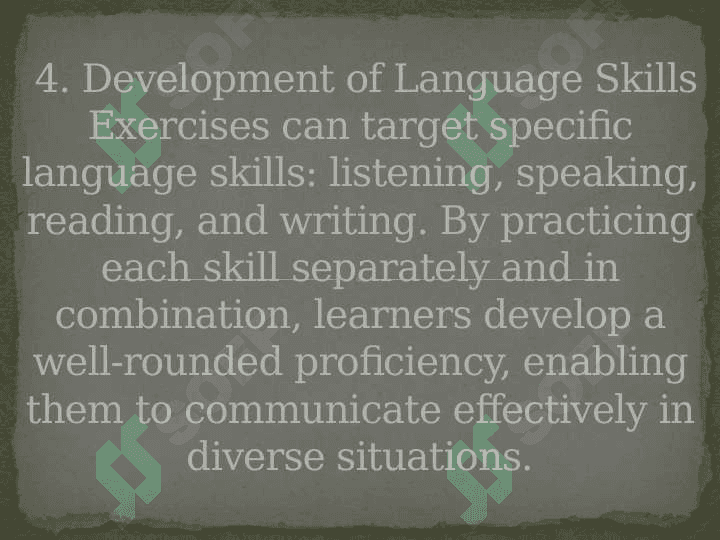 4. Development of Language Skills Exercises can target specific language skills: listening, speaking, reading, and writing. By practicing each skill separately and in combination, learners develop a well-rounded proficiency, enabling them to communicate effectively in diverse situations.